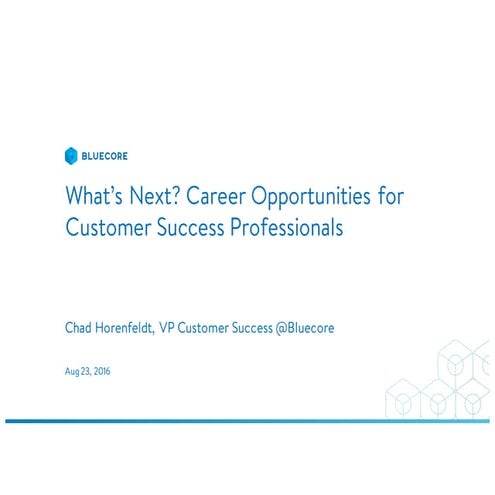 BLUECORE

What's Next? Career Opportunities for Customer Success Professionals

Chad Horenfeldt, VP Customer Success @Bluecore

Aug 23, 2016